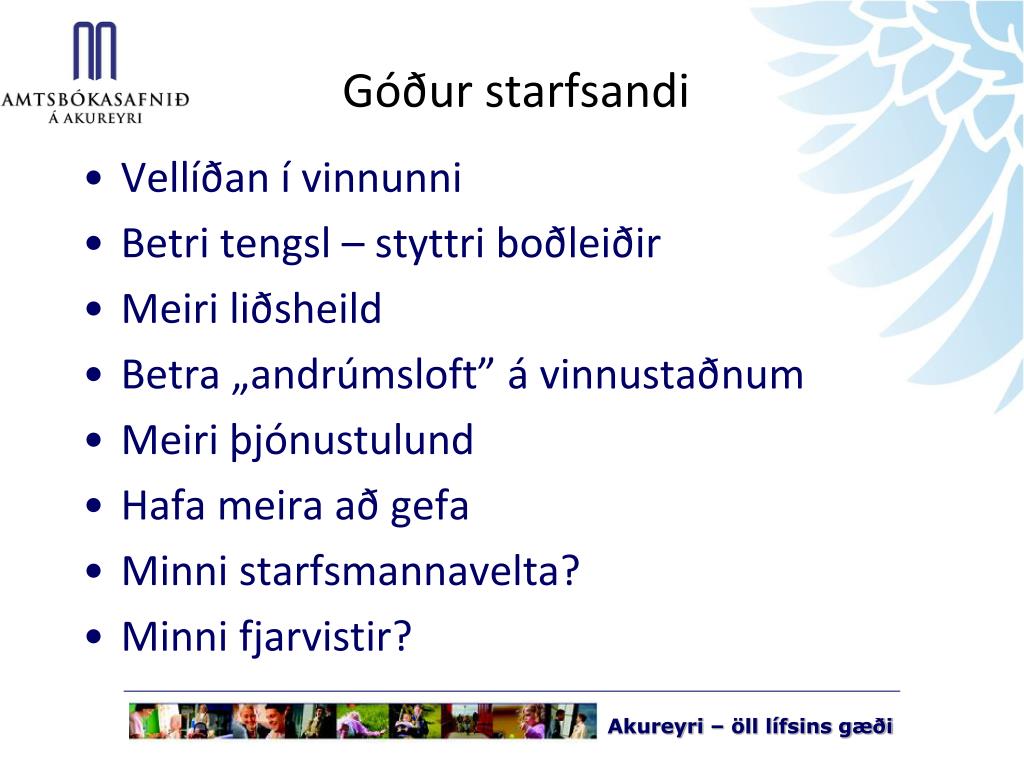 AMTSBÓKASAFNIÐ
Á AKUREYRI

Góður starfsandi

• Vellíðan í vinnunni
• Betri tengsl – styttri boðleiðir
• Meiri liðsheild
• Betra „andrúmsloft” á vinnustaðnum
• Meiri þjónustulund
• Hafa meira að gefa
• Minni starfsmannavelta?
• Minni fjarvistir?

Akureyri – öll lífsins gæði